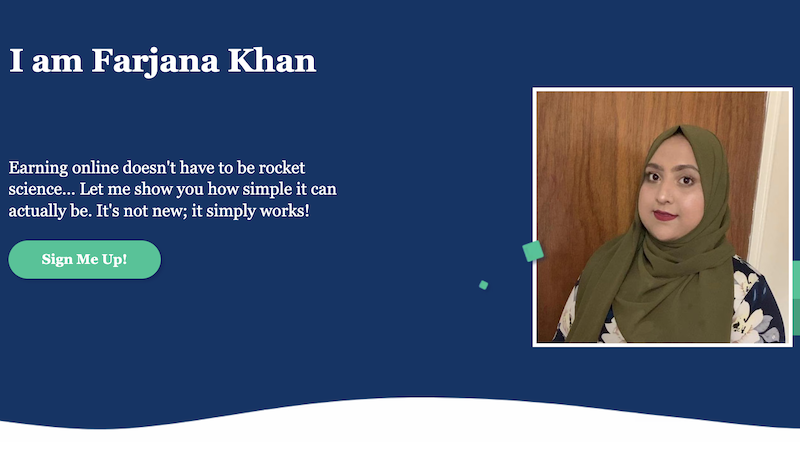 I am Farjana Khan

Earning online doesn't have to be rocket science... Let me show you how simple it can actually be. It's not new; it simply works!

Sign Me Up!